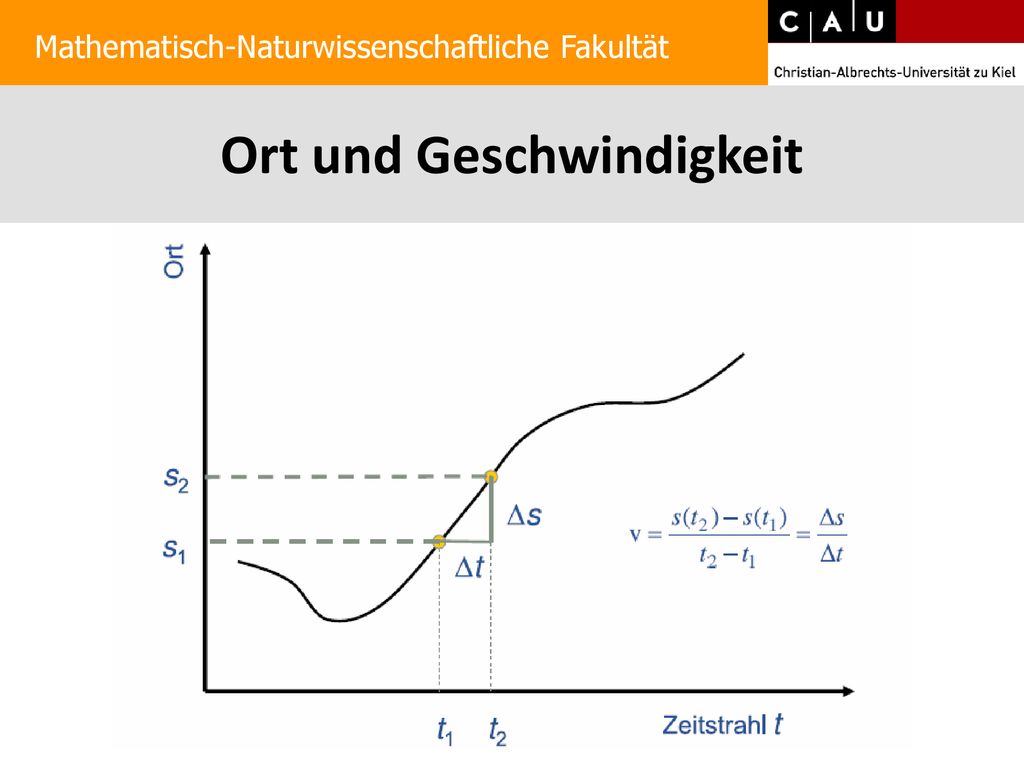 Mathematisch-Naturwissenschaftliche Fakultät

C A U

Christian-Albrechts-Universität zu Kiel

Ort und Geschwindigkeit

Ort

$s_2$

$s_1$

$\Delta s$

$\Delta t$

$v = \frac{s(t_2) - s(t_1)}{t_2 - t_1} = \frac{\Delta s}{\Delta t}$

$t_1$ $t_2$

Zeitstrahl $t$